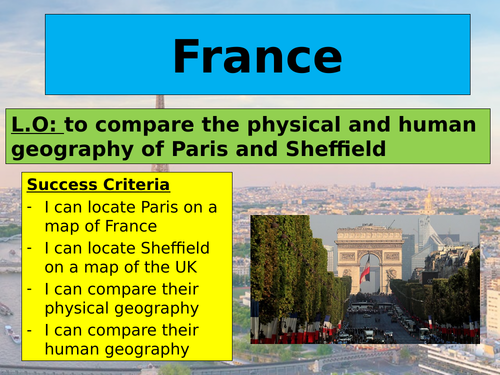 France

L.O: to compare the physical and human geography of Paris and Sheffield

Success Criteria
- I can locate Paris on a map of France
- I can locate Sheffield on a map of the UK
- I can compare their physical geography
- I can compare their human geography